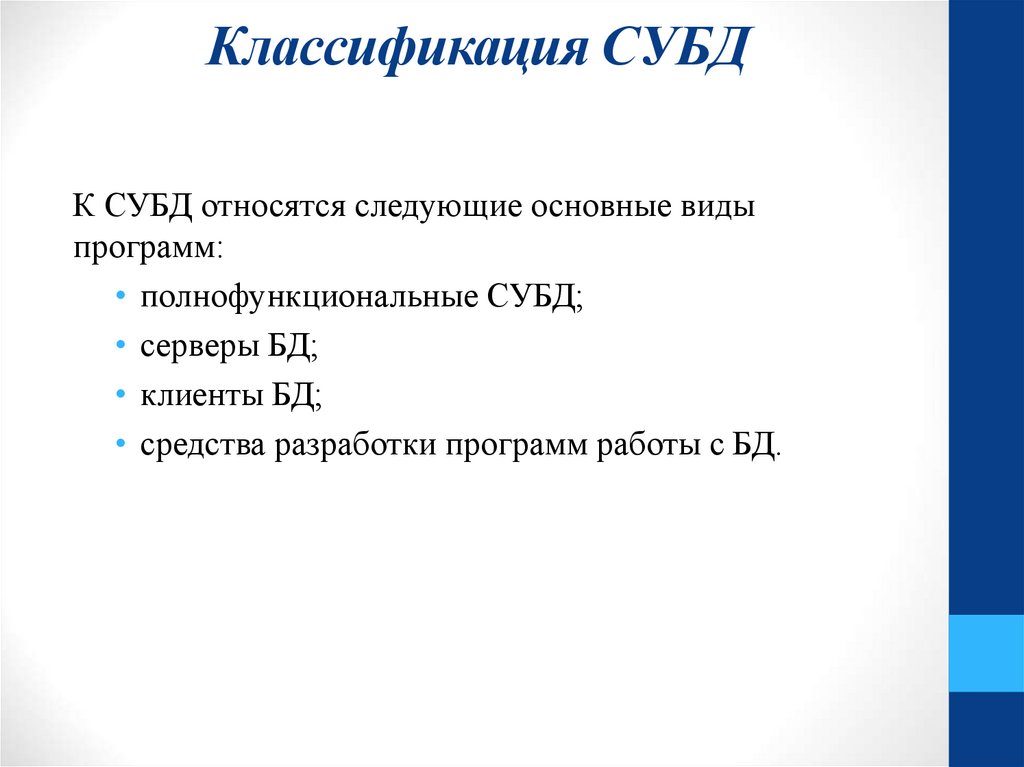 Классификация СУБД

К СУБД относятся следующие основные виды программ:

• полнофункциональные СУБД;
• серверы БД;
• клиенты БД;
• средства разработки программ работы с БД.